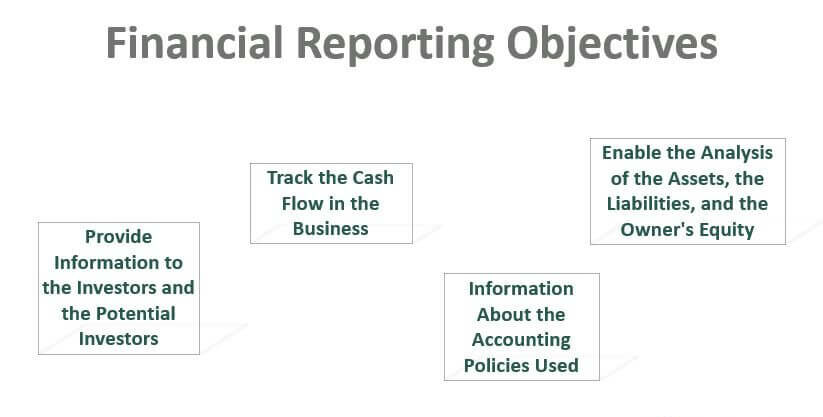 Financial Reporting Objectives

Provide Information to the Investors and the Potential Investors

Track the Cash Flow in the Business

Information About the Accounting Policies Used

Enable the Analysis of the Assets, the Liabilities, and the Owner's Equity